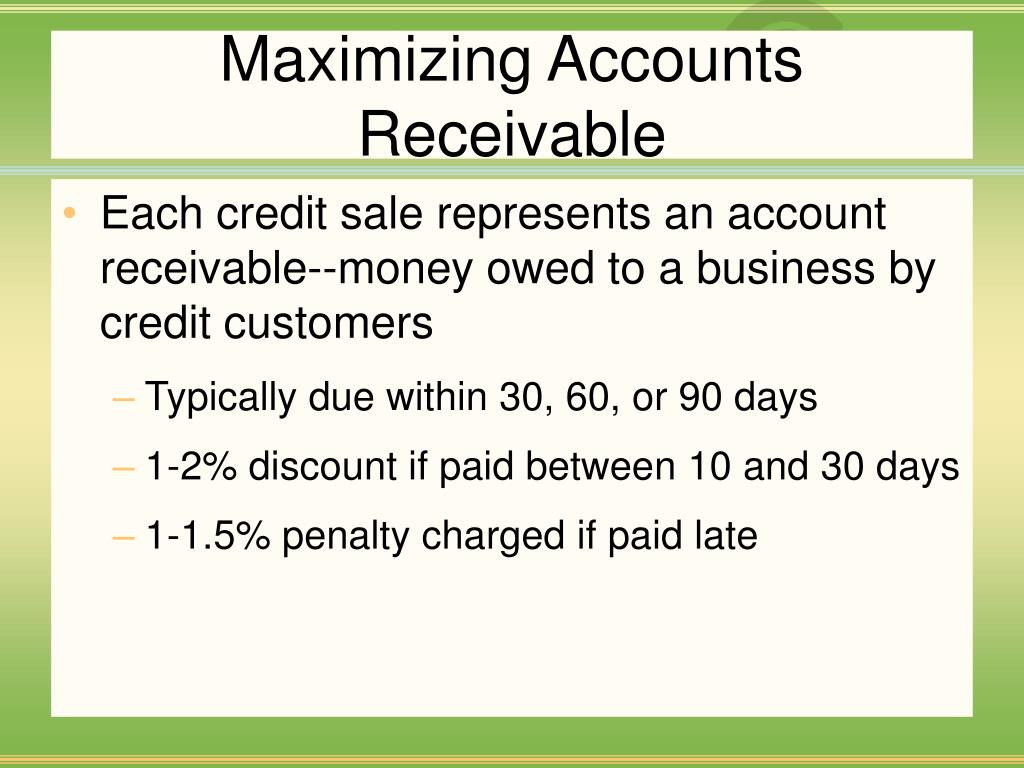 Maximizing Accounts Receivable

• Each credit sale represents an account receivable--money owed to a business by credit customers

– Typically due within 30, 60, or 90 days

– 1-2% discount if paid between 10 and 30 days

– 1-1.5% penalty charged if paid late